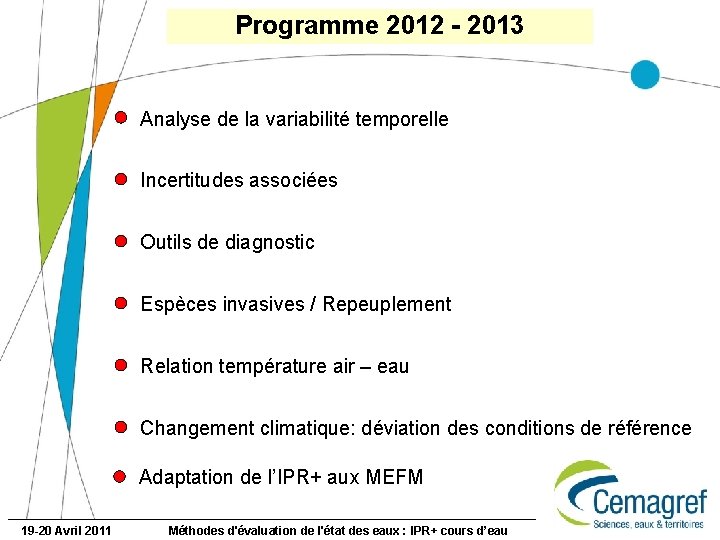 Programme 2012 - 2013

Analyse de la variabilité temporelle

Incertitudes associées

Outils de diagnostic

Espèces invasives / Repeuplement

Relation température air – eau

Changement climatique: déviation des conditions de référence

Adaptation de l'IPR+ aux MEFM

Cemagref
Sciences, eaux & territoires

19-20 Avril 2011 Méthodes d'évaluation de l'état des eaux : IPR+ cours d'eau